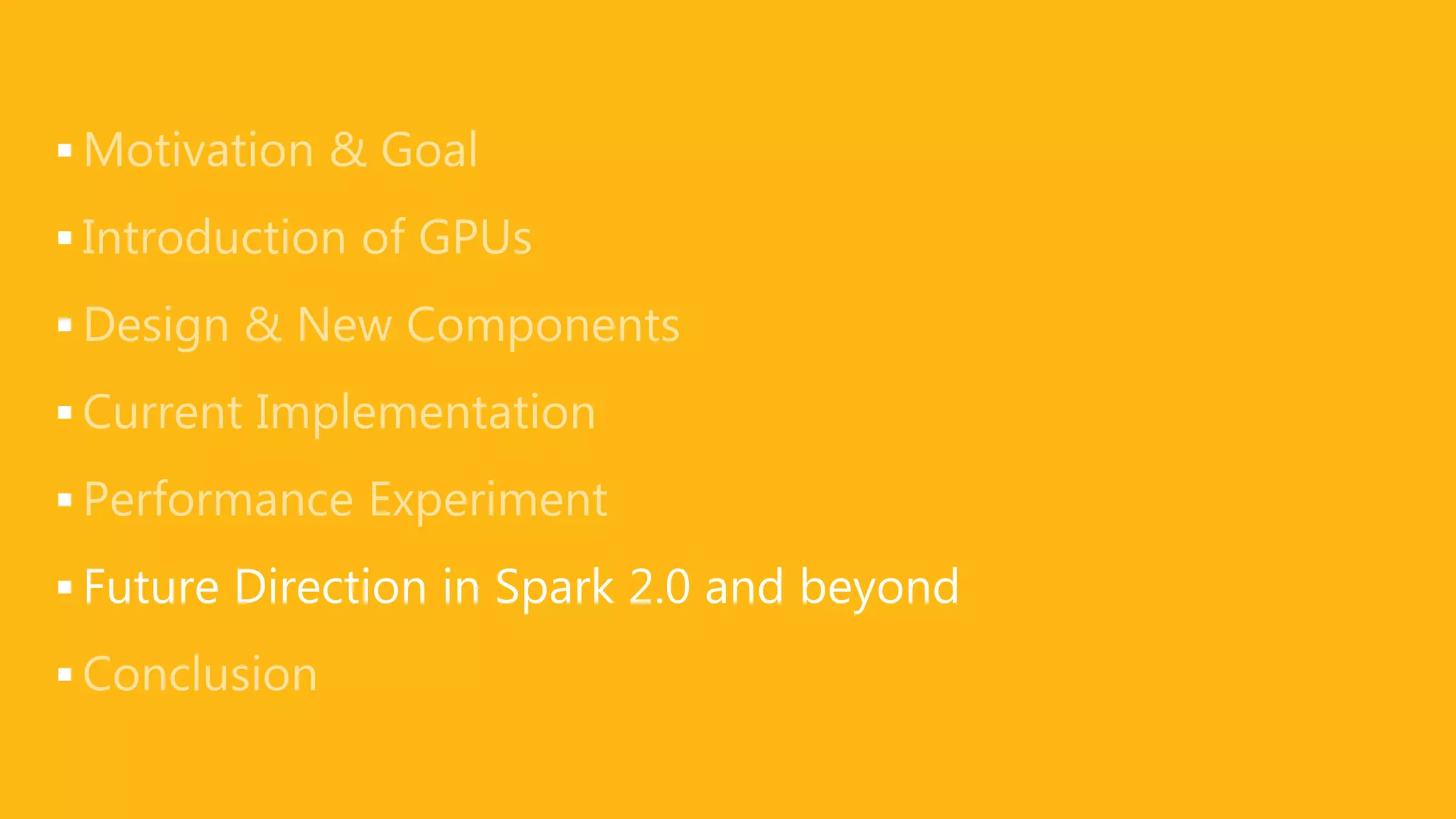 ▪ Motivation & Goal

▪ Introduction of GPUs

▪ Design & New Components

▪ Current Implementation

▪ Performance Experiment

▪ Future Direction in Spark 2.0 and beyond

▪ Conclusion